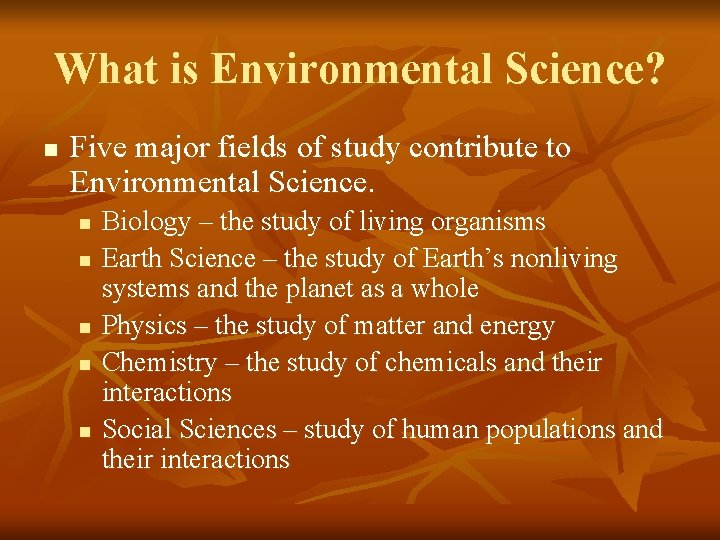 What is Environmental Science?

- Five major fields of study contribute to Environmental Science.
  - Biology – the study of living organisms
  - Earth Science – the study of Earth's nonliving systems and the planet as a whole
  - Physics – the study of matter and energy
  - Chemistry – the study of chemicals and their interactions
  - Social Sciences – study of human populations and their interactions